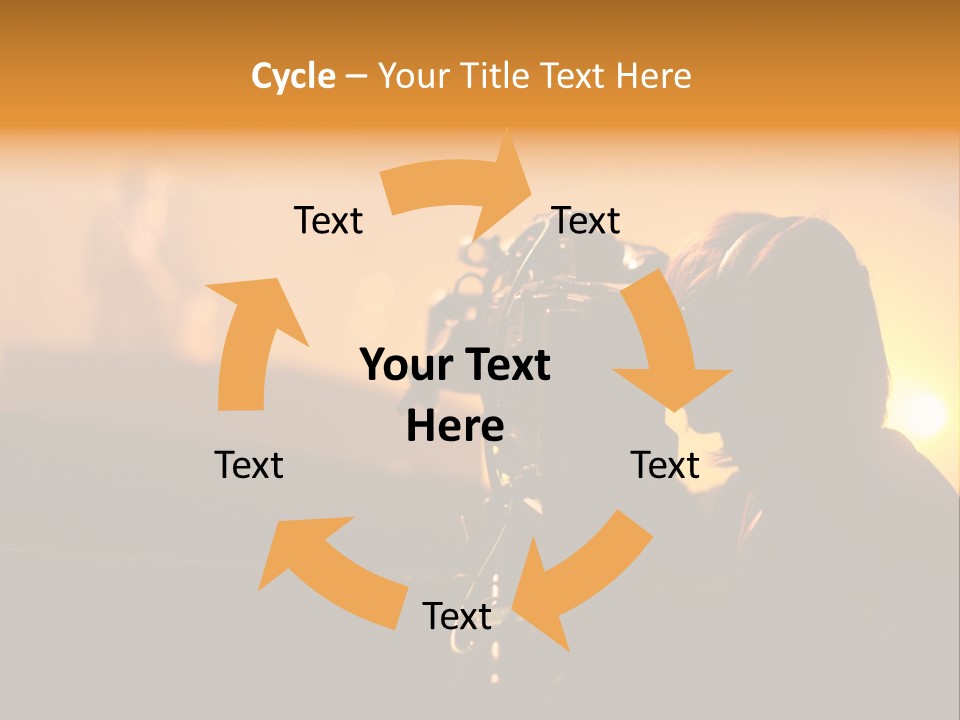 Cycle – Your Title Text Here

Text

Text

Your Text Here

Text

Text

Text